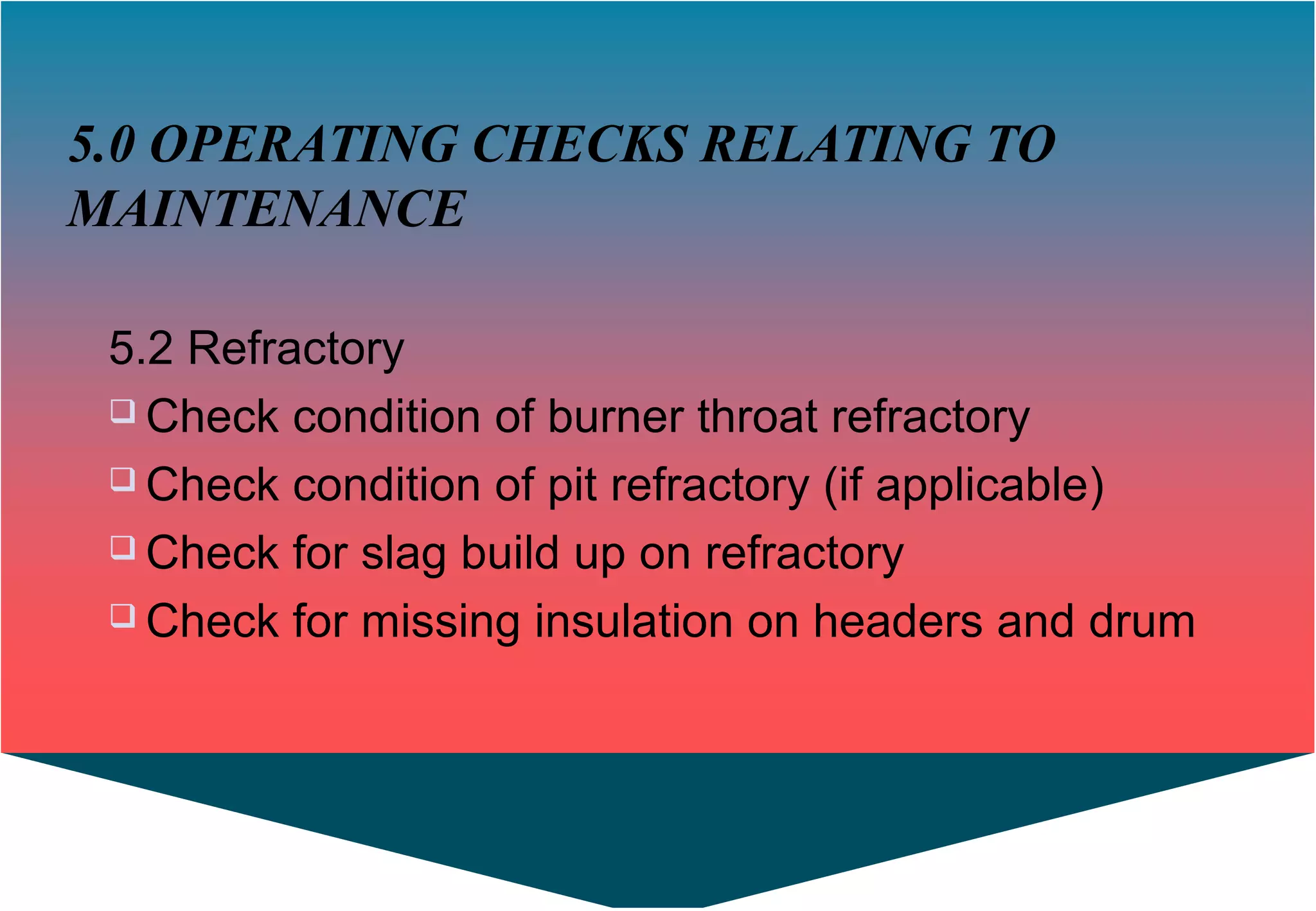 5.0 OPERATING CHECKS RELATING TO MAINTENANCE

5.2 Refractory

❑ Check condition of burner throat refractory
❑ Check condition of pit refractory (if applicable)
❑ Check for slag build up on refractory
❑ Check for missing insulation on headers and drum